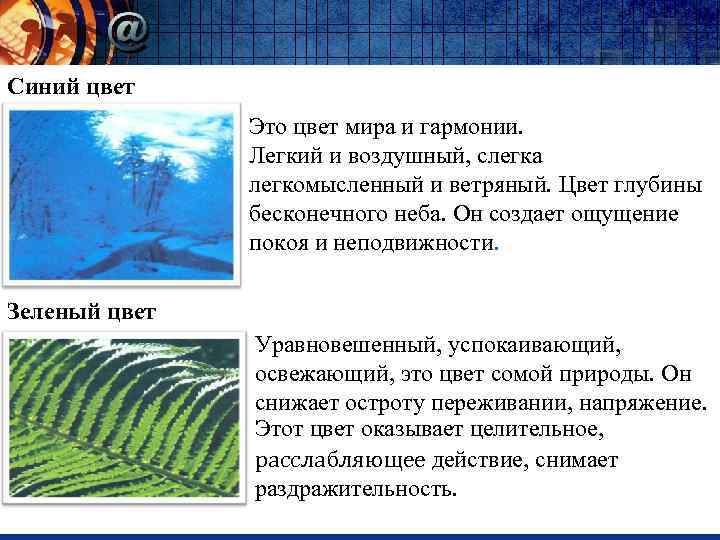 @

Синий цвет

Это цвет мира и гармонии. Легкий и воздушный, слегка легкомысленный и ветряный. Цвет глубины бесконечного неба. Он создает ощущение покоя и неподвижности.

Зеленый цвет

Уравновешенный, успокаивающий, освежающий, это цвет сомой природы. Он снижает остроту переживании, напряжение. Этот цвет оказывает целительное, расслабляющее действие, снимает раздражительность.